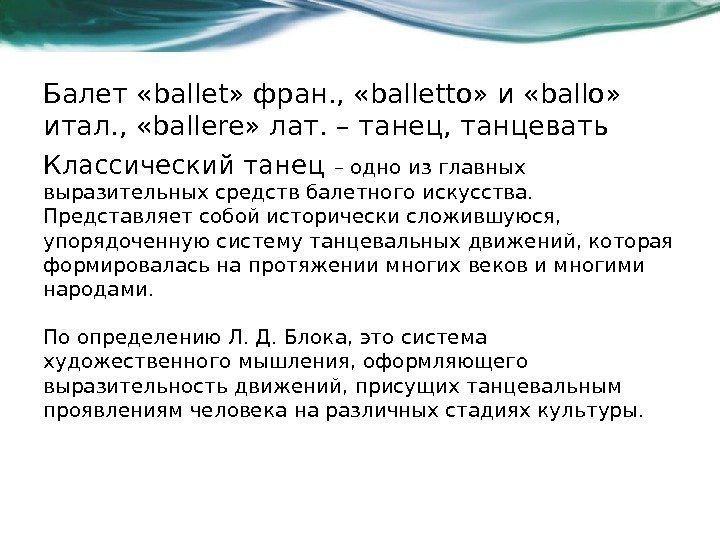 Балет «ballet» фран., «balletto» и «ballo» итал., «ballere» лат. – танец, танцевать

Классический танец – одно из главных выразительных средств балетного искусства. Представляет собой исторически сложившуюся, упорядоченную систему танцевальных движений, которая формировалась на протяжении многих веков и многими народами.

По определению Л. Д. Блока, это система художественного мышления, оформляющего выразительность движений, присущих танцевальным проявлениям человека на различных стадиях культуры.